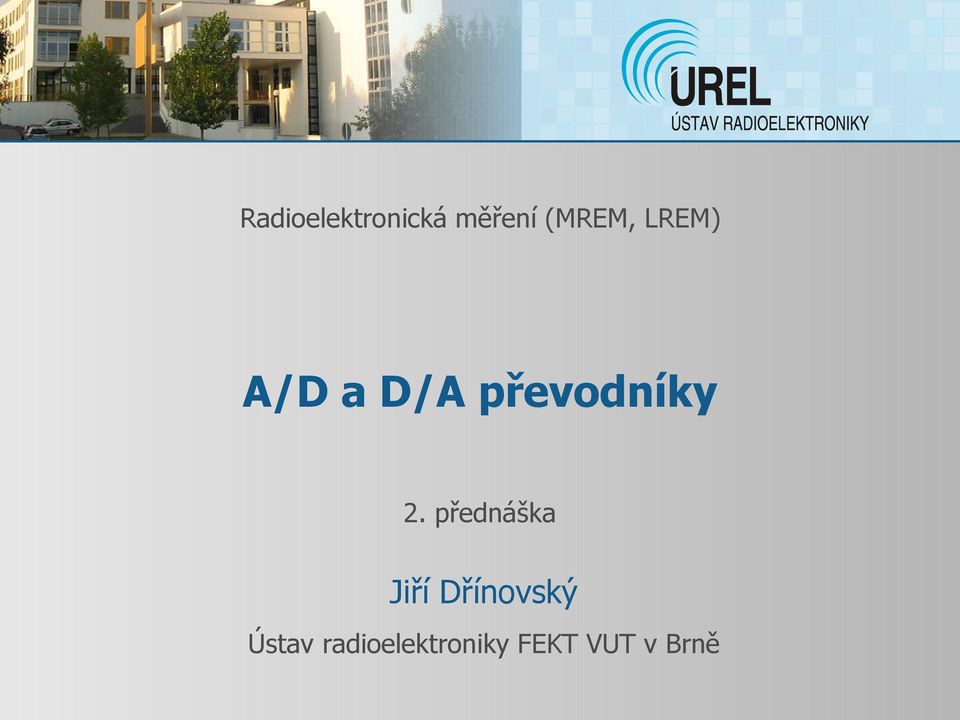 ÚREL
ÚSTAV RADIOELEKTRONIKY

Radioelektronická měření (MREM, LREM)

A/D a D/A převodníky

2. přednáška

Jiří Dřínovský

Ústav radioelektroniky FEKT VUT v Brně